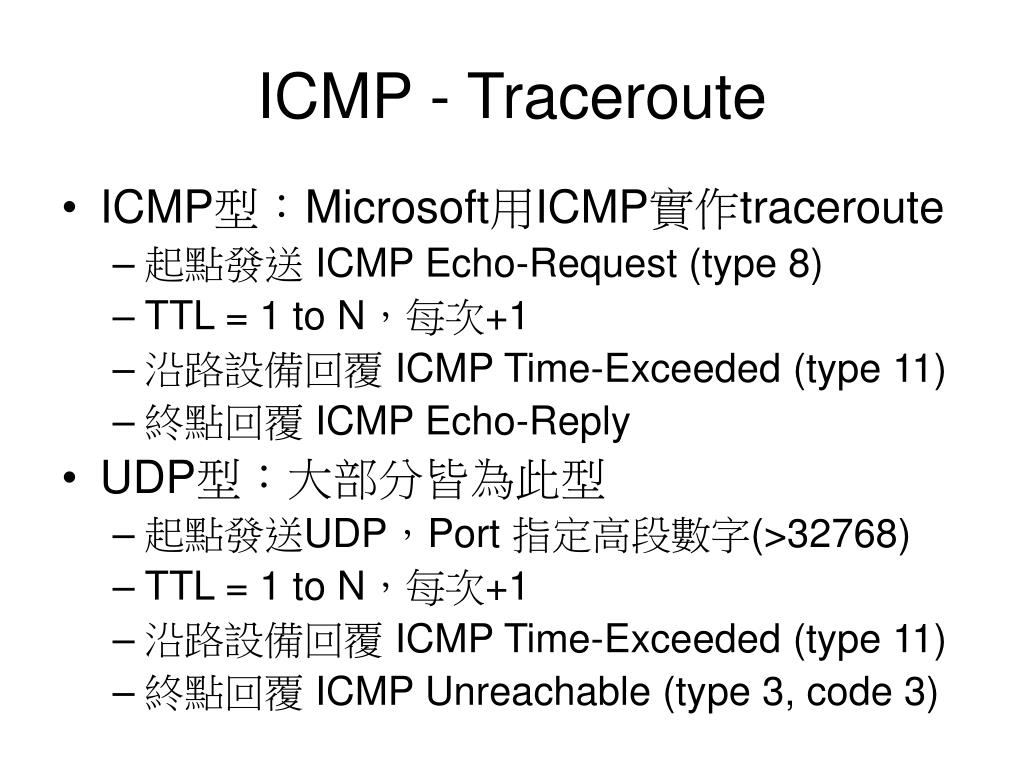 ICMP - Traceroute

• ICMP型：Microsoft用ICMP實作traceroute
– 起點發送 ICMP Echo-Request (type 8)
– TTL = 1 to N，每次+1
– 沿路設備回覆 ICMP Time-Exceeded (type 11)
– 終點回覆 ICMP Echo-Reply
• UDP型：大部分皆為此型
– 起點發送UDP，Port 指定高段數字(>32768)
– TTL = 1 to N，每次+1
– 沿路設備回覆 ICMP Time-Exceeded (type 11)
– 終點回覆 ICMP Unreachable (type 3, code 3)